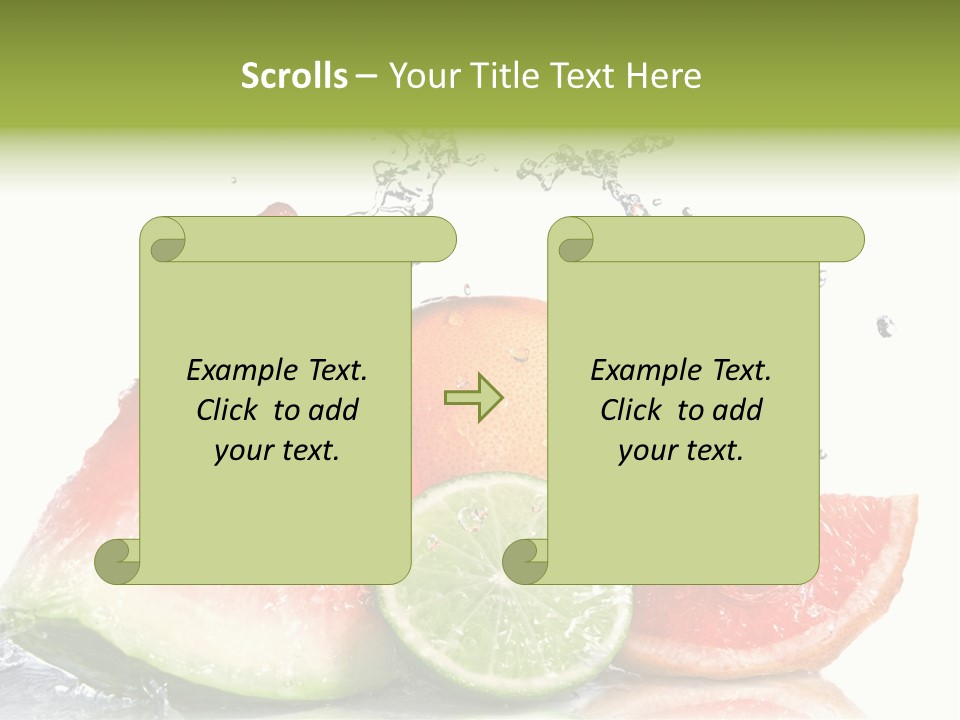 Scrolls – Your Title Text Here

Example Text.
Click to add
your text.

Example Text.
Click to add
your text.